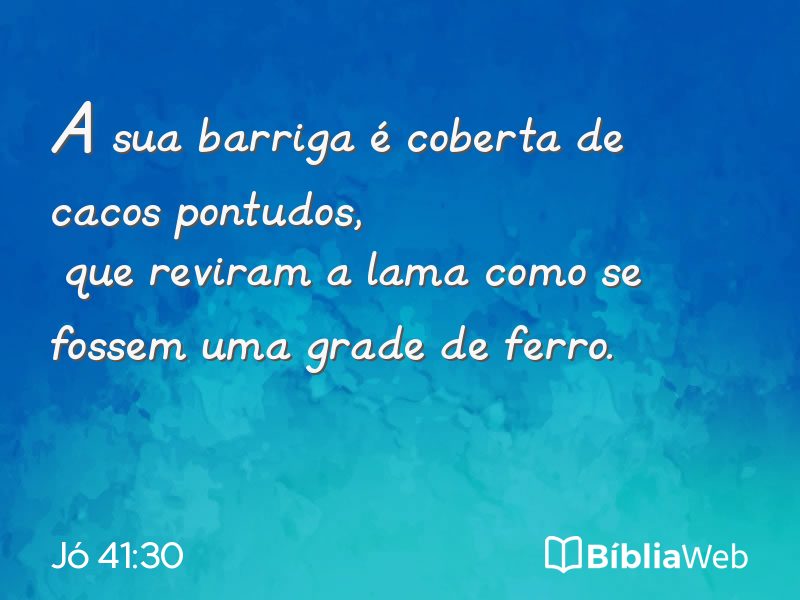 A sua barriga é coberta de cacos pontudos,
que reviram a lama como se fossem uma grade de ferro.

Jó 41:30

BíbliaWeb